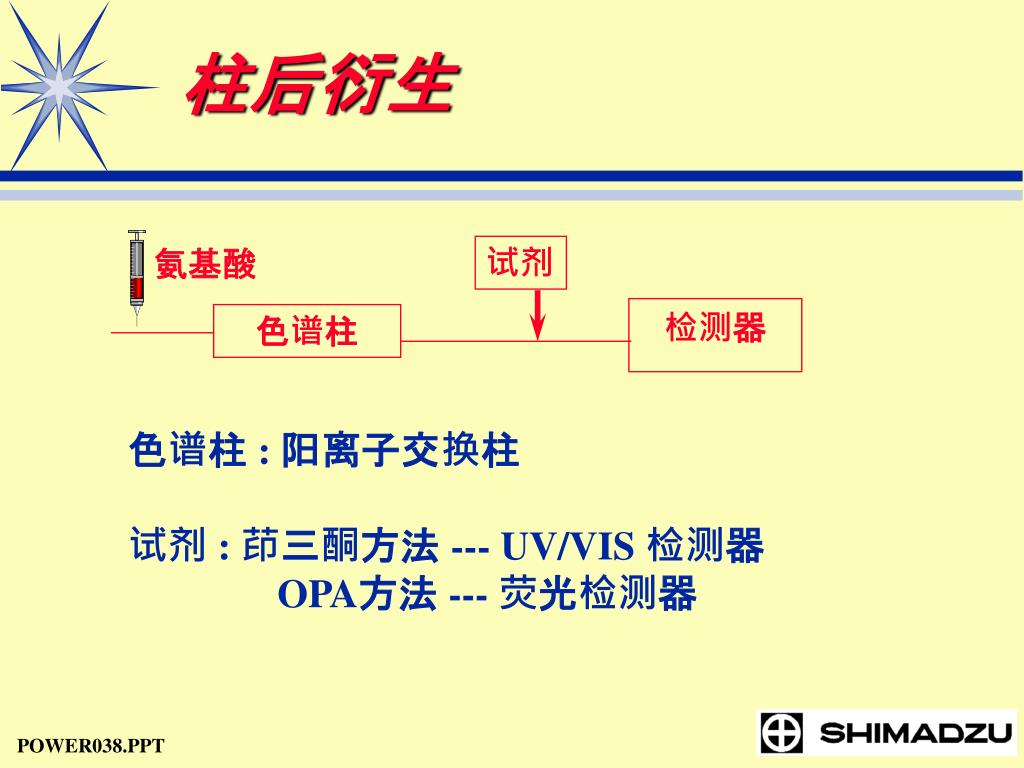 柱后衍生

氨基酸

试剂

色谱柱

检测器

色谱柱 : 阳离子交换柱

试剂 : 茚三酮方法 --- UV/VIS 检测器
OPA方法 --- 荧光检测器

POWER038.PPT

SHIMADZU